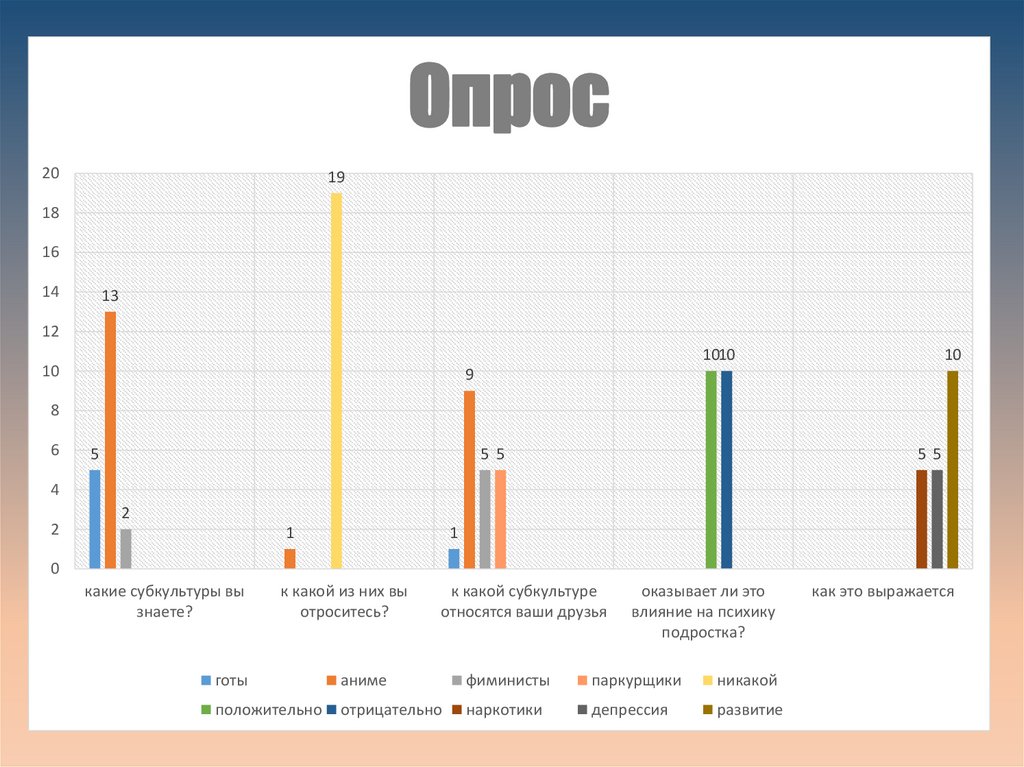 Опрос

20
18
16
14
12
10
8
6
4
2
0

5
13
2
1
19
1
9
5
5
10
10
5
5
10

какие субкультуры вы знаете?
к какой из них вы отроситесь?
к какой субкультуре относятся ваши друзья
оказывает ли это влияние на психику подростка?
как это выражается

готы
аниме
фиминисты
паркурщики
никакой
положительно
отрицательно
наркотики
депрессия
развитие